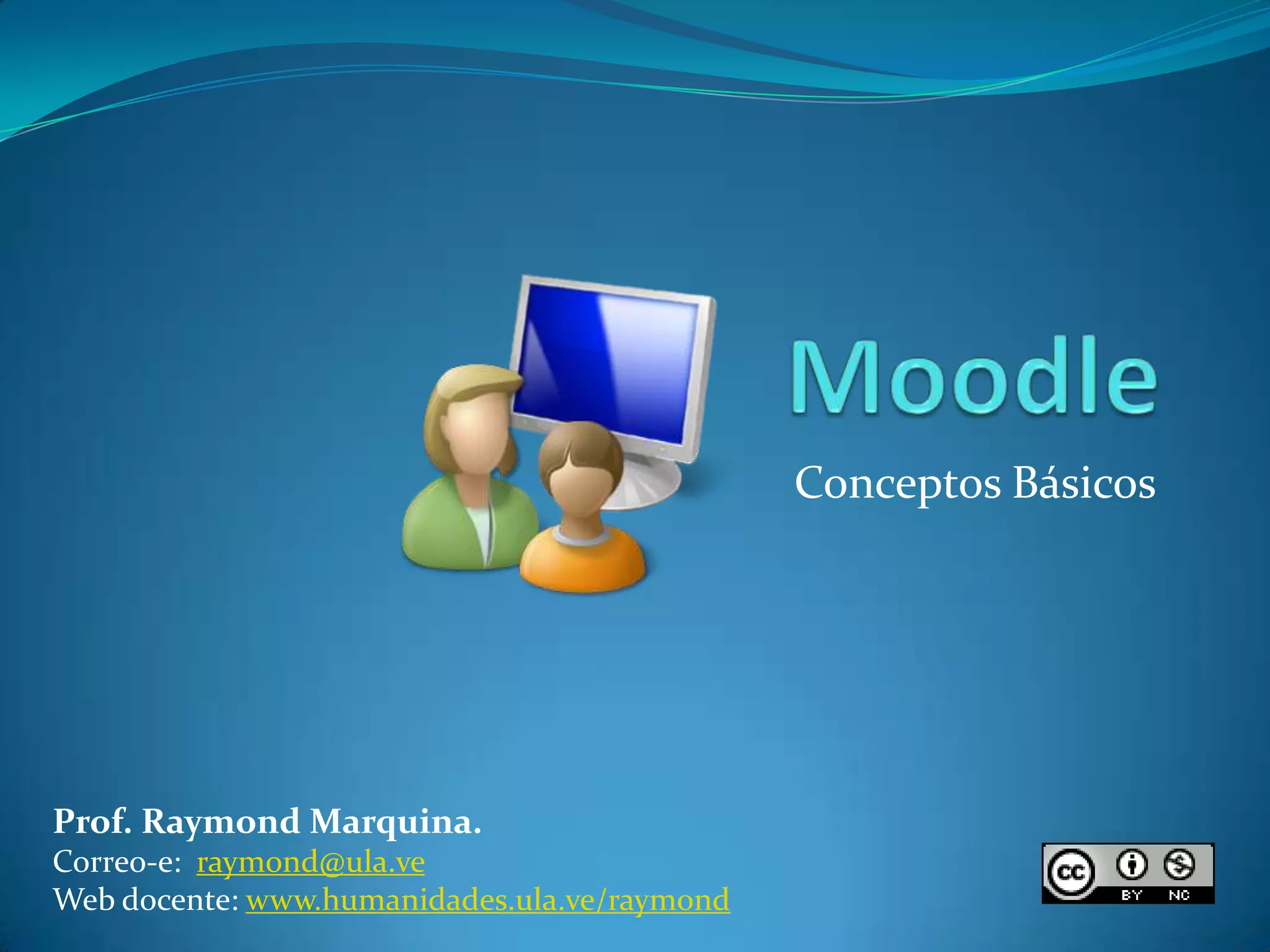 Moodle

Conceptos Básicos

Prof. Raymond Marquina.
Correo-e: raymond@ula.ve
Web docente: www.humanidades.ula.ve/raymond

cc BY NC